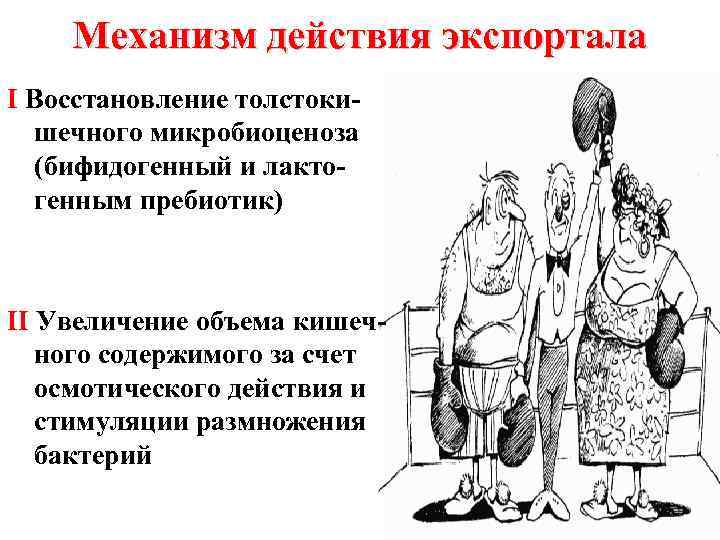 Механизм действия экспортала

I Восстановление толстокишечного микробиоценоза (бифидогенный и лактогенным пребиотик)

II Увеличение объема кишечного содержимого за счет осмотического действия и стимуляции размножения бактерий